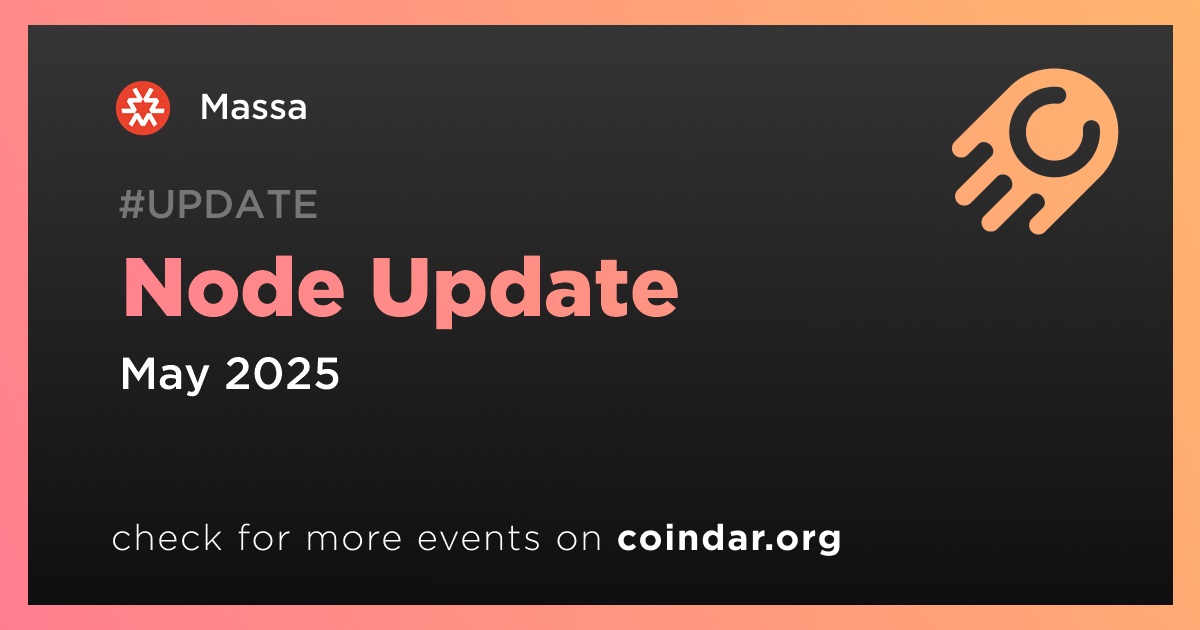 Massa

#UPDATE

Node Update

May 2025

check for more events on coindar.org